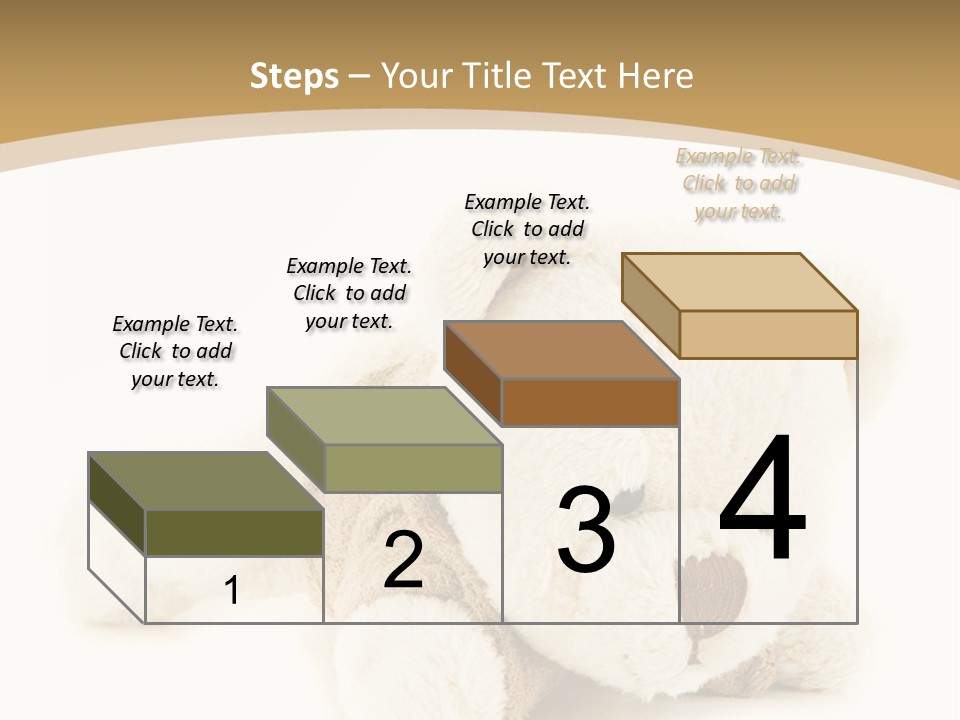 Steps – Your Title Text Here

Example Text. Click to add your text.

Example Text. Click to add your text.

Example Text. Click to add your text.

Example Text. Click to add your text.

1

2

3

4